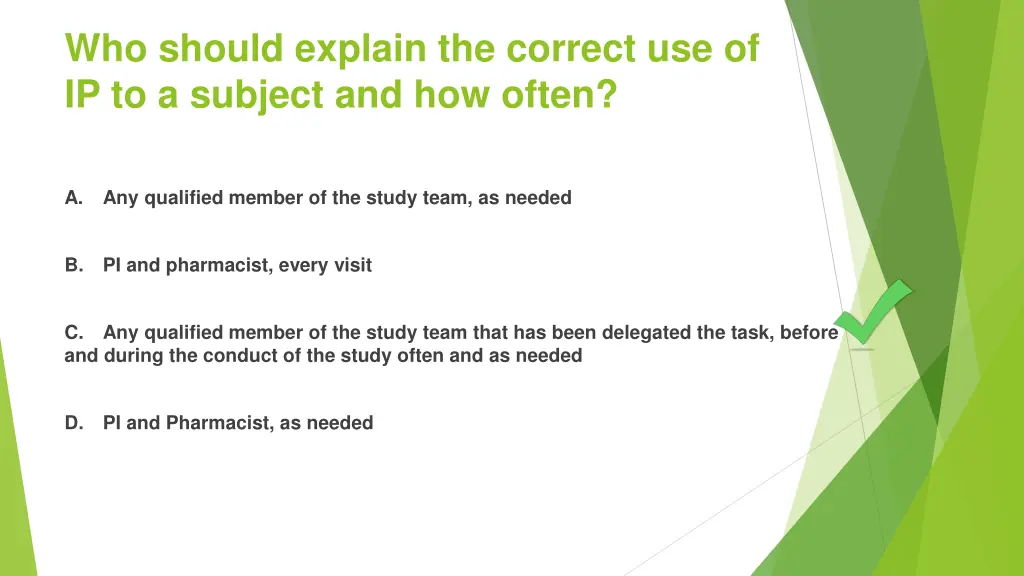 Who should explain the correct use of IP to a subject and how often?

A. Any qualified member of the study team, as needed

B. PI and pharmacist, every visit

C. Any qualified member of the study team that has been delegated the task, before and during the conduct of the study often and as needed

D. PI and Pharmacist, as needed